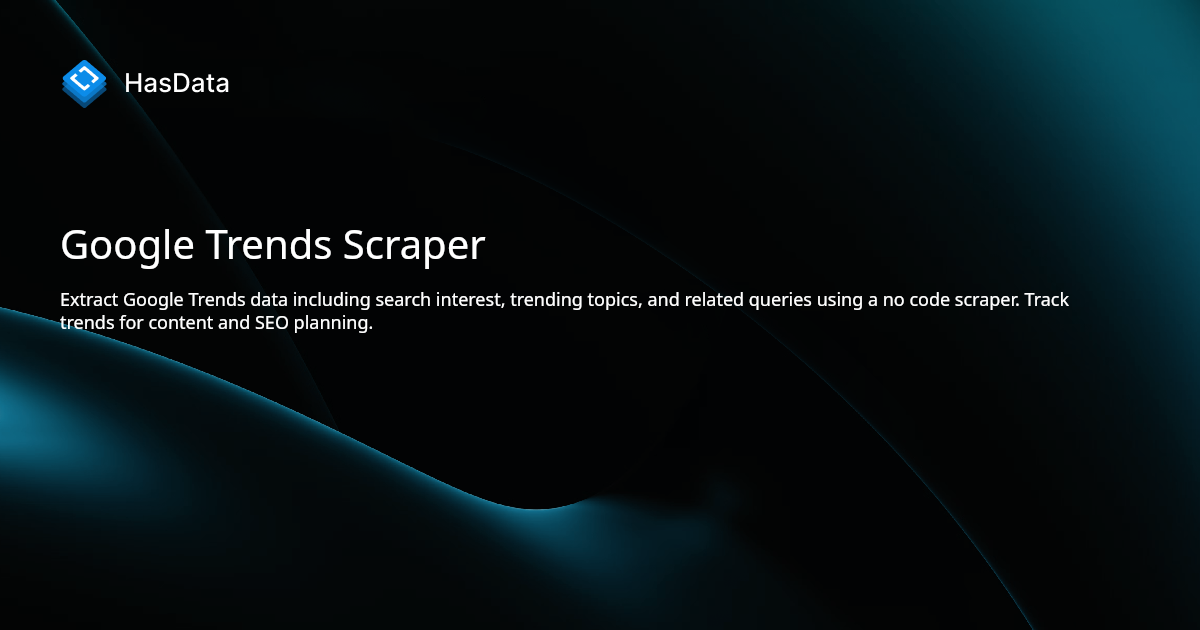 HasData

Google Trends Scraper

Extract Google Trends data including search interest, trending topics, and related queries using a no code scraper. Track trends for content and SEO planning.